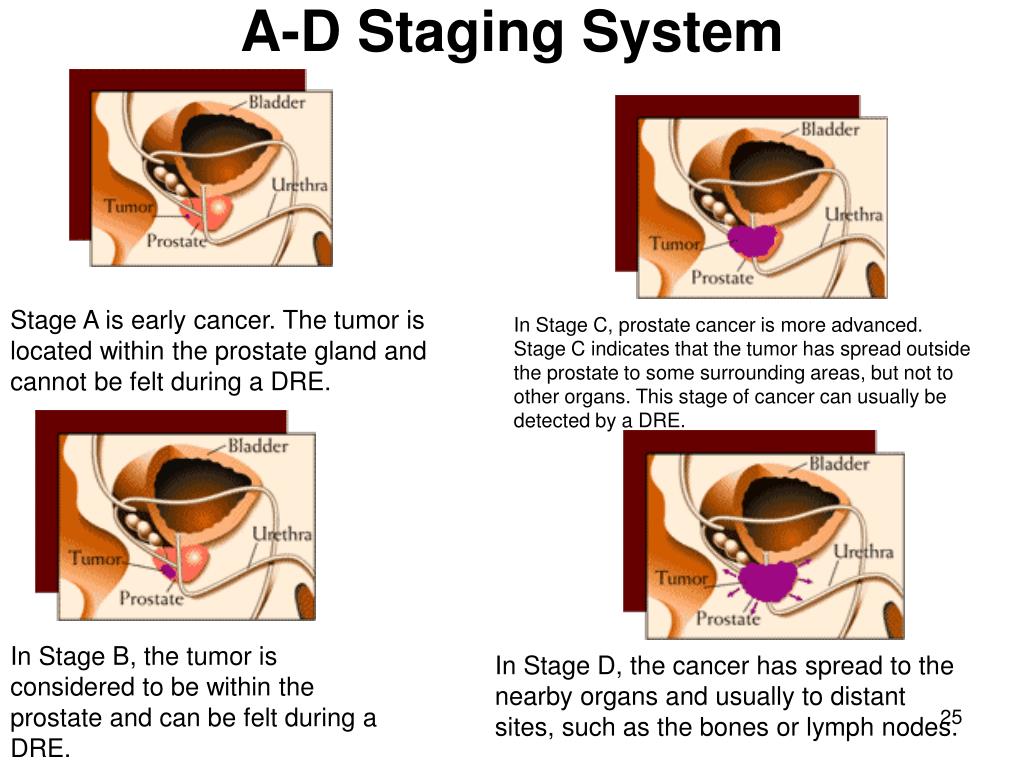 A-D Staging System

Bladder
Urethra
Tumor
Prostate

Stage A is early cancer. The tumor is located within the prostate gland and cannot be felt during a DRE.

Bladder
Urethra
Tumor
Prostate

In Stage B, the tumor is considered to be within the prostate and can be felt during a DRE.

Bladder
Urethra
Tumor
Prostate

In Stage C, prostate cancer is more advanced. Stage C indicates that the tumor has spread outside the prostate to some surrounding areas, but not to other organs. This stage of cancer can usually be detected by a DRE.

Bladder
Urethra
Tumor
Prostate

In Stage D, the cancer has spread to the nearby organs and usually to distant sites, such as the bones or lymph nodes.

25